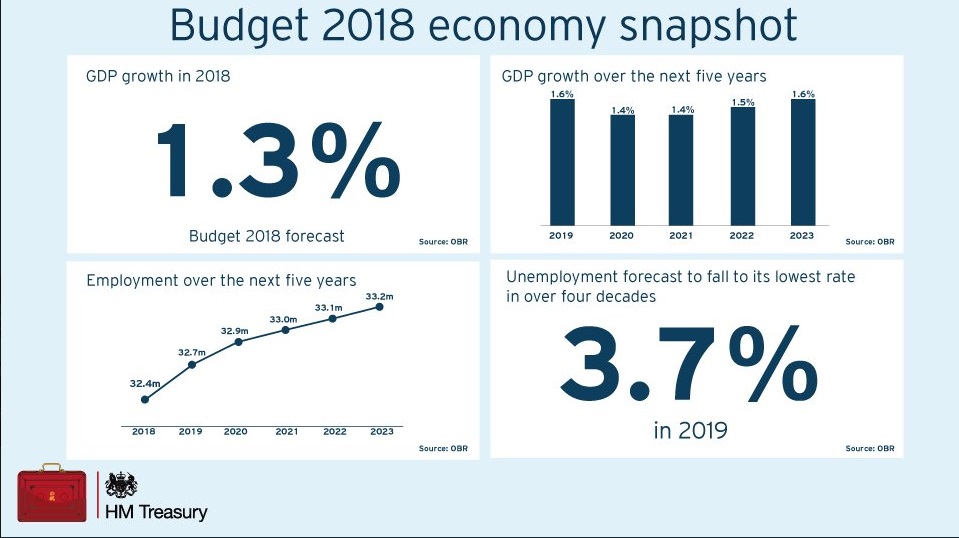 Budget 2018 economy snapshot

GDP growth in 2018

1.3%

Budget 2018 forecast

Source: OBR

GDP growth over the next five years

1.6%
1.4%
1.4%
1.5%
1.6%

2019
2020
2021
2022
2023

Source: OBR

Employment over the next five years

32.4m
32.7m
32.9m
33.0m
33.1m
33.2m

2018
2019
2020
2021
2022
2023

Source: OBR

Unemployment forecast to fall to its lowest rate in over four decades

3.7%

in 2019

Source: OBR

HM Treasury